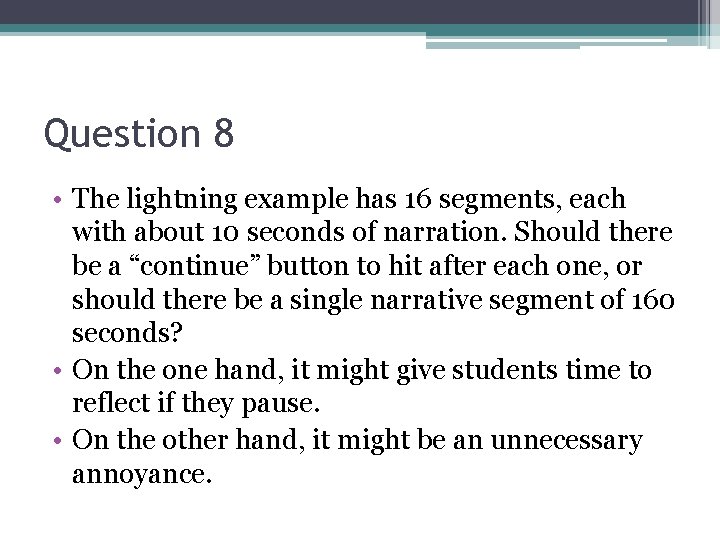 Question 8

• The lightning example has 16 segments, each with about 10 seconds of narration. Should there be a “continue” button to hit after each one, or should there be a single narrative segment of 160 seconds?
• On the one hand, it might give students time to reflect if they pause.
• On the other hand, it might be an unnecessary annoyance.